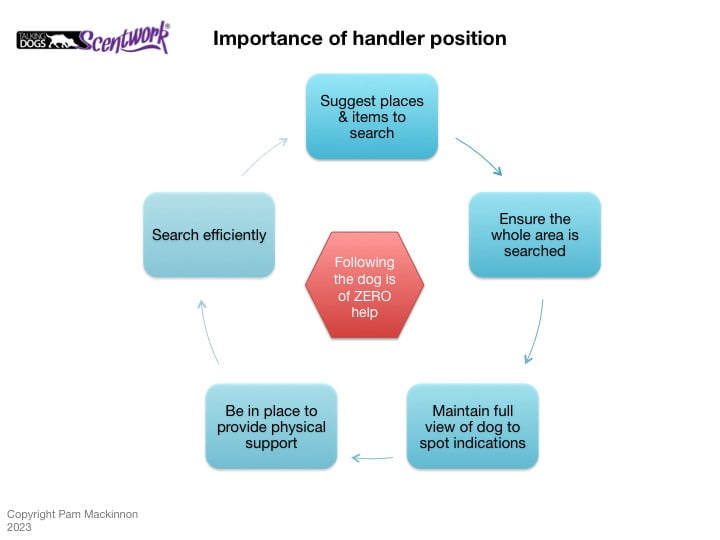 TALKING DOGS Scentwork®

Importance of handler position

Suggest places & items to search

Ensure the whole area is searched

Maintain full view of dog to spot indications

Be in place to provide physical support

Search efficiently

Following the dog is of ZERO help

Copyright Pam Mackinnon 2023